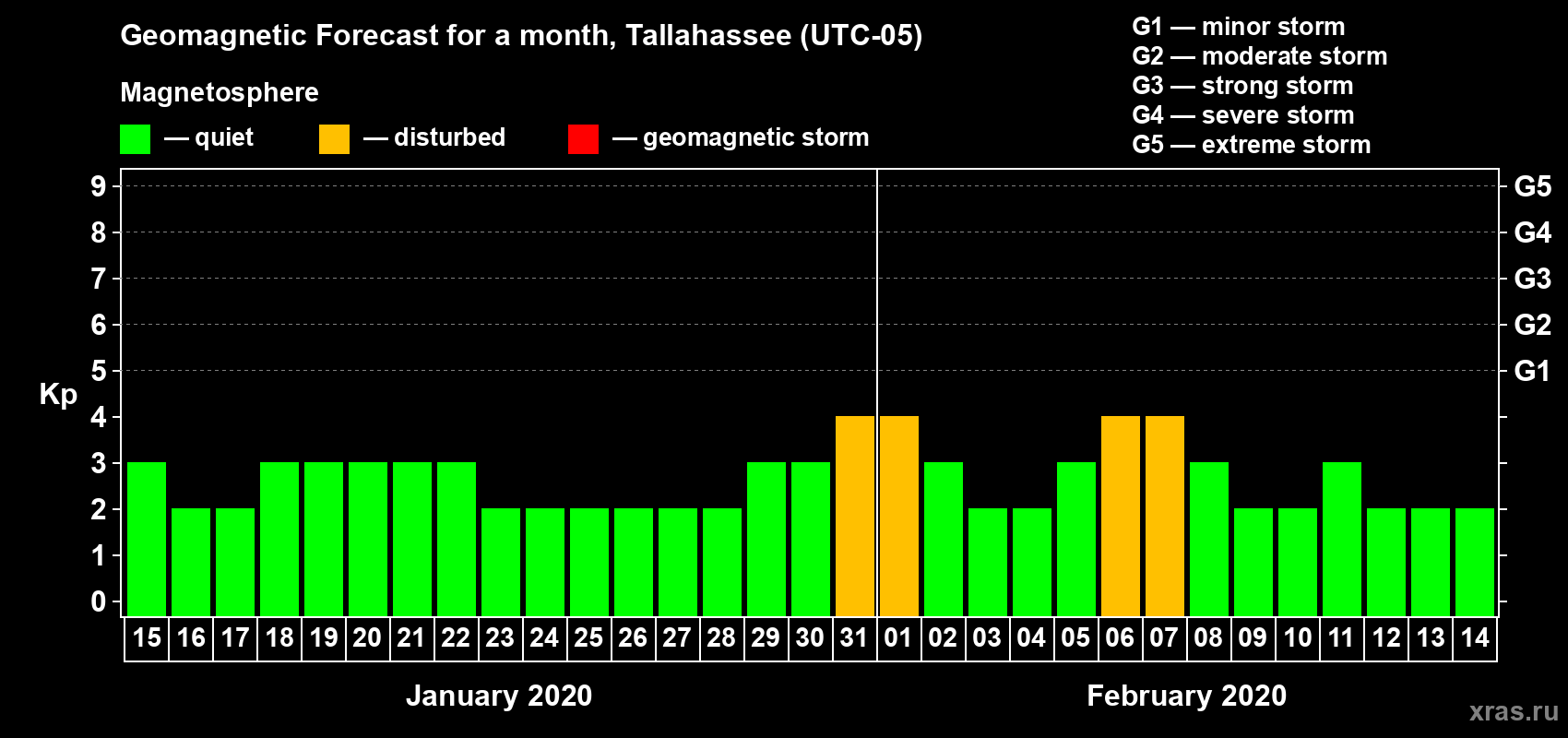 Geomagnetic Forecast for a month, Tallahassee (UTC-05)

Magnetosphere

— quiet — disturbed — geomagnetic storm

G1 — minor storm
G2 — moderate storm
G3 — strong storm
G4 — severe storm
G5 — extreme storm

Kp

9
8
7
6
5
4
3
2
1
0

G5
G4
G3
G2
G1

15 16 17 18 19 20 21 22 23 24 25 26 27 28 29 30 31 01 02 03 04 05 06 07 08 09 10 11 12 13 14

January 2020

February 2020

xras.ru